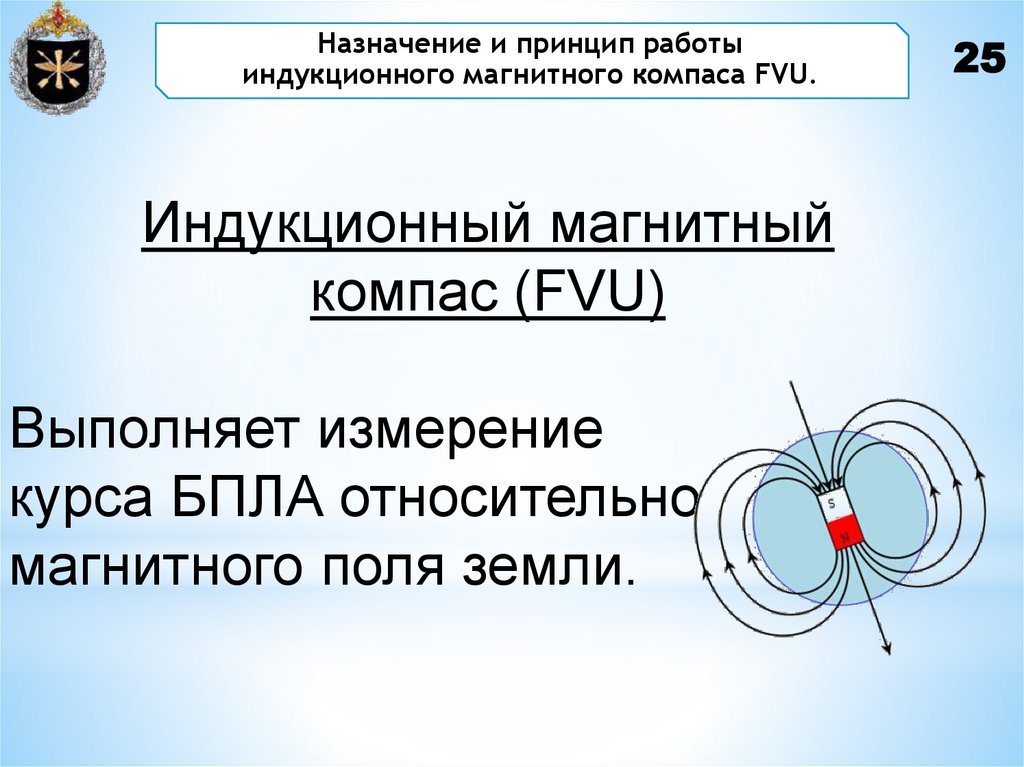 Назначение и принцип работы индукционного магнитного компаса FVU.

25

Индукционный магнитный компас (FVU)

Выполняет измерение курса БПЛА относительно магнитного поля земли.

S

N